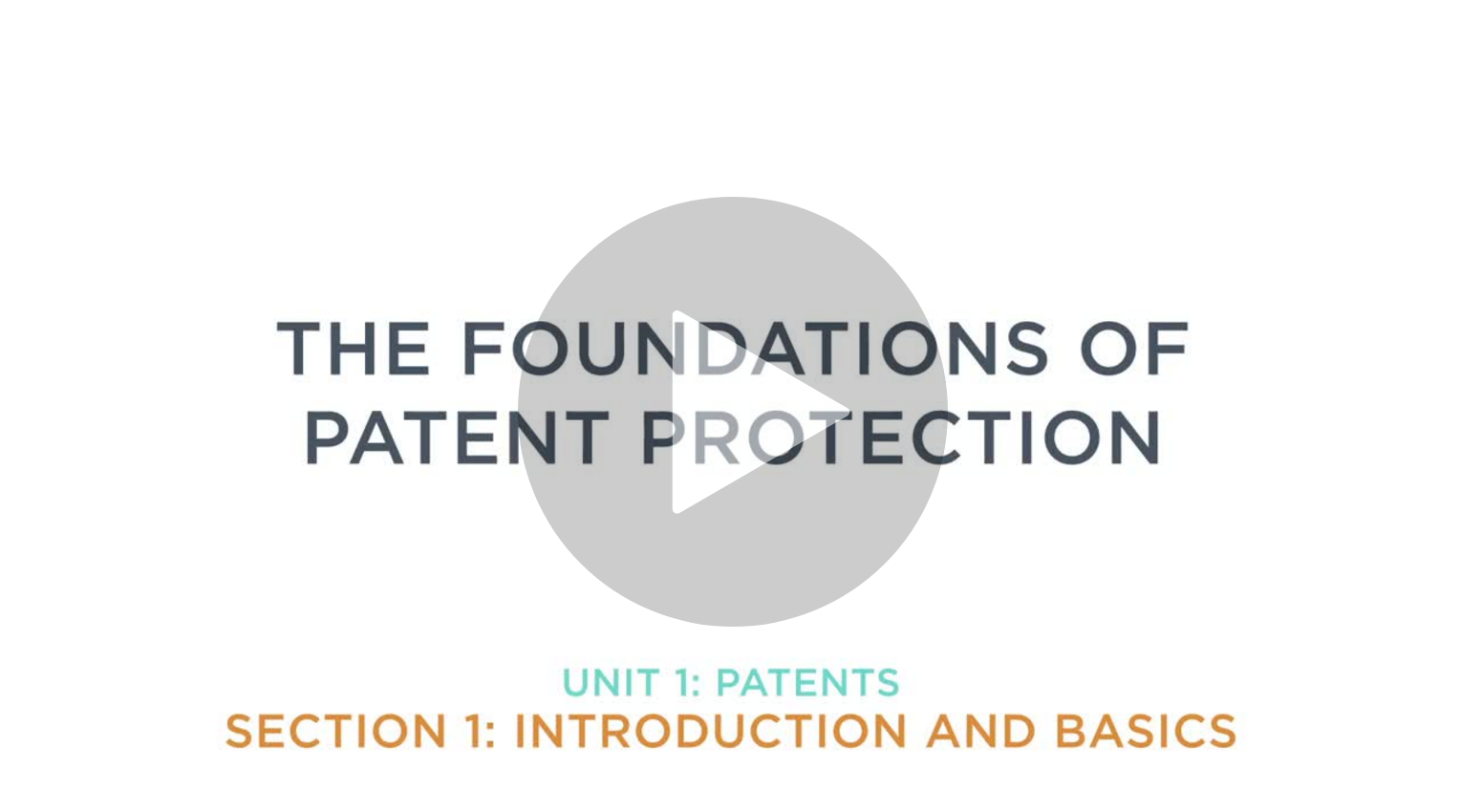 THE FOUNDATIONS OF PATENT PROTECTION

UNIT 1: PATENTS
SECTION 1: INTRODUCTION AND BASICS